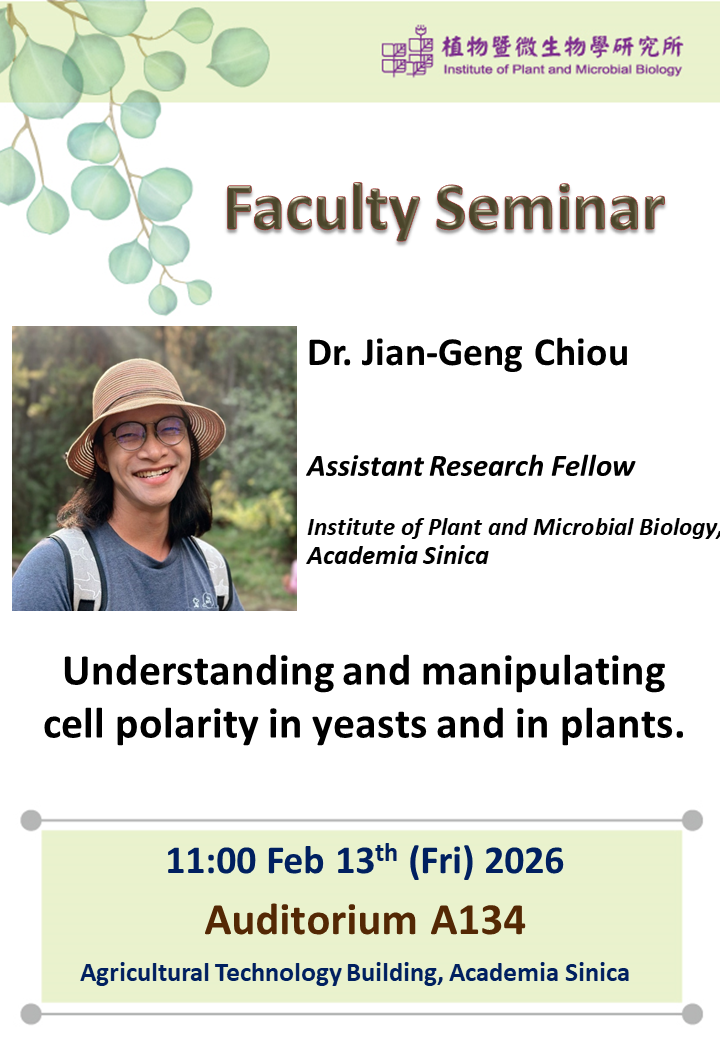 植物暨微生物學研究所
Institute of Plant and Microbial Biology

Faculty Seminar

Dr. Jian-Geng Chiou

Assistant Research Fellow

Institute of Plant and Microbial Biology, Academia Sinica

Understanding and manipulating cell polarity in yeasts and in plants.

11:00 Feb 13$^{th}$ (Fri) 2026

Auditorium A134

Agricultural Technology Building, Academia Sinica